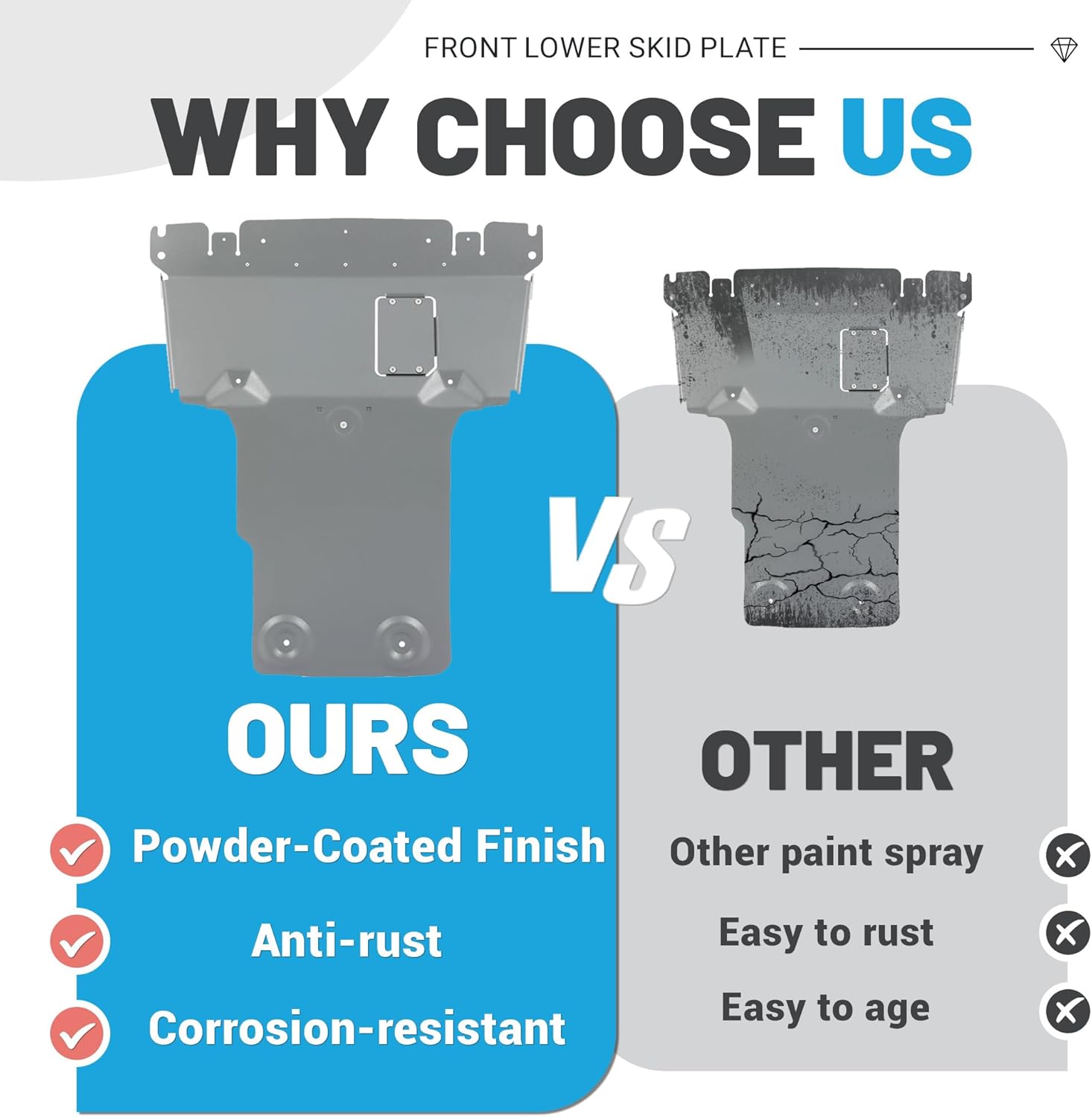 FRONT LOWER SKID PLATE

WHY CHOOSE US

VS

OURS

Powder-Coated Finish

Anti-rust

Corrosion-resistant

OTHER

Other paint spray

Easy to rust

Easy to age